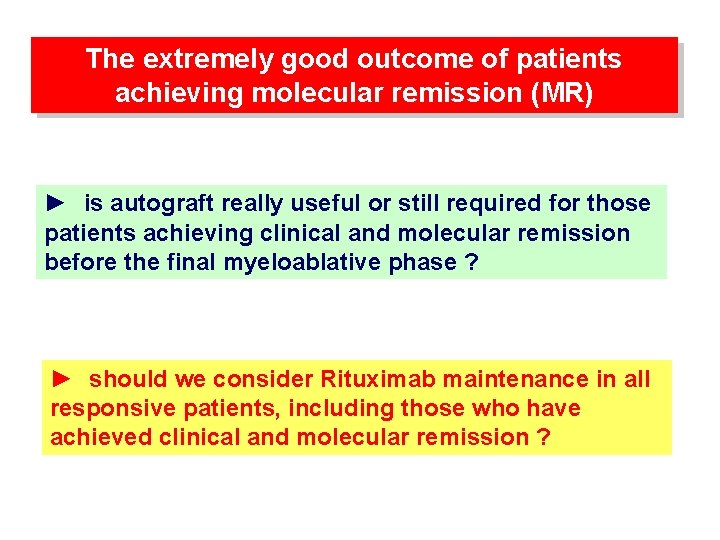 The extremely good outcome of patients achieving molecular remission (MR)

► is autograft really useful or still required for those patients achieving clinical and molecular remission before the final myeloablative phase ?

► should we consider Rituximab maintenance in all responsive patients, including those who have achieved clinical and molecular remission ?